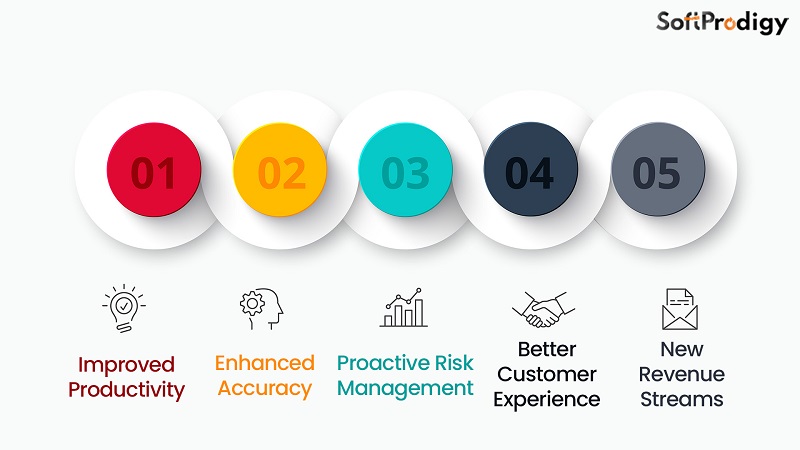 SoftProdigy

01

02

03

04

05

Improved Productivity

Enhanced Accuracy

Proactive Risk Management

Better Customer Experience

New Revenue Streams